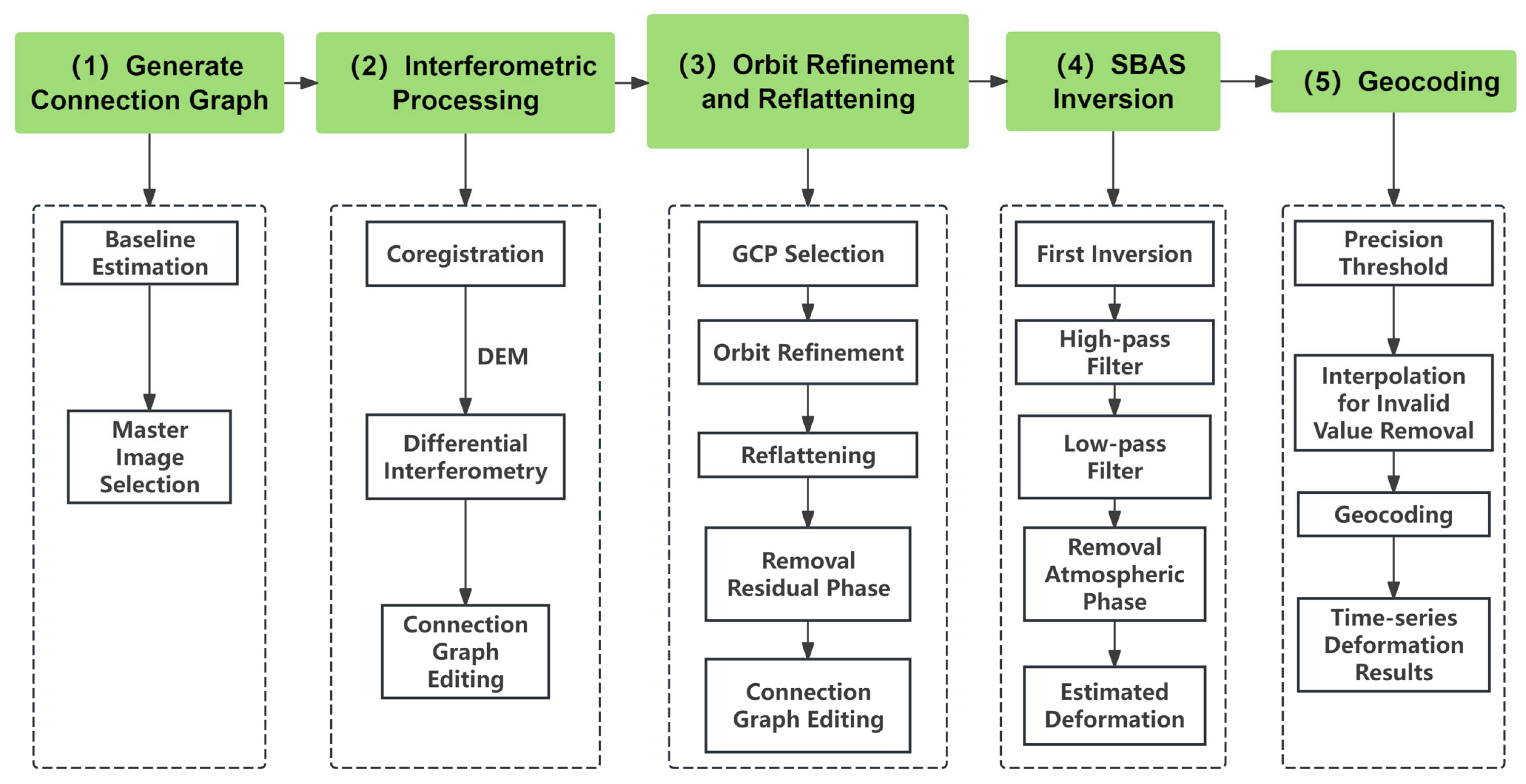 (1) Generate Connection Graph

(2) Interferometric Processing

(3) Orbit Refinement and Reflattening

(4) SBAS Inversion

(5) Geocoding

Baseline Estimation

Master Image Selection

Coregistration

DEM

Differential Interferometry

Connection Graph Editing

GCP Selection

Orbit Refinement

Reflattening

Removal Residual Phase

Connection Graph Editing

First Inversion

High-pass Filter

Low-pass Filter

Removal Atmospheric Phase

Estimated Deformation

Precision Threshold

Interpolation for Invalid Value Removal

Geocoding

Time-series Deformation Results